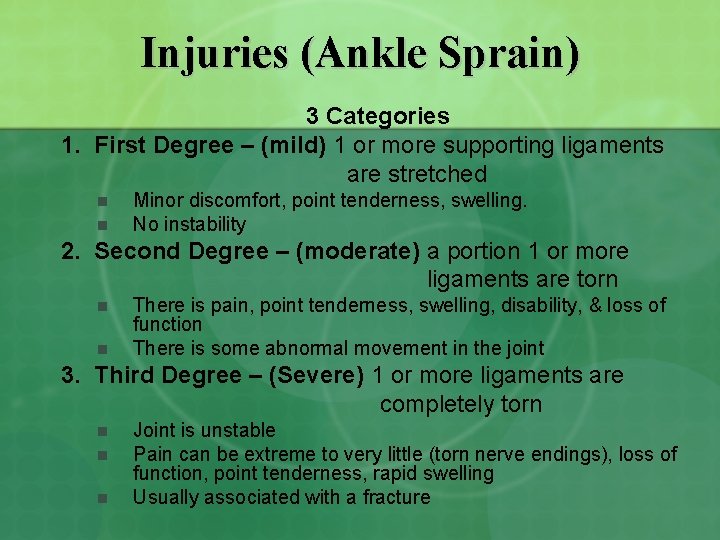 Injuries (Ankle Sprain)

3 Categories

1. First Degree – (mild) 1 or more supporting ligaments are stretched
- Minor discomfort, point tenderness, swelling.
- No instability

2. Second Degree – (moderate) a portion 1 or more ligaments are torn
- There is pain, point tenderness, swelling, disability, & loss of function
- There is some abnormal movement in the joint

3. Third Degree – (Severe) 1 or more ligaments are completely torn
- Joint is unstable
- Pain can be extreme to very little (torn nerve endings), loss of function, point tenderness, rapid swelling
- Usually associated with a fracture